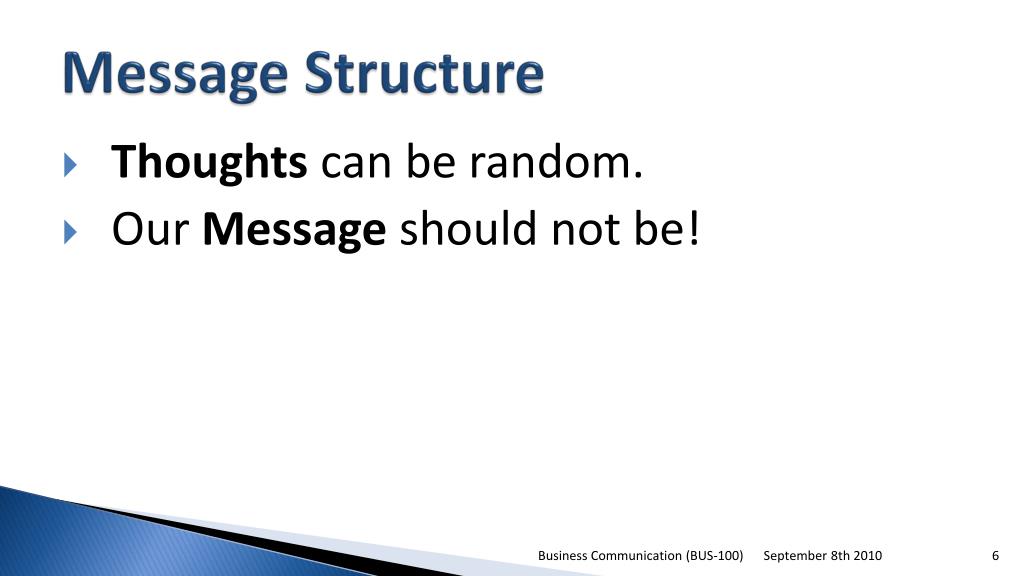 Message Structure

Thoughts can be random.
Our Message should not be!

Business Communication (BUS-100) September 8th 2010 6